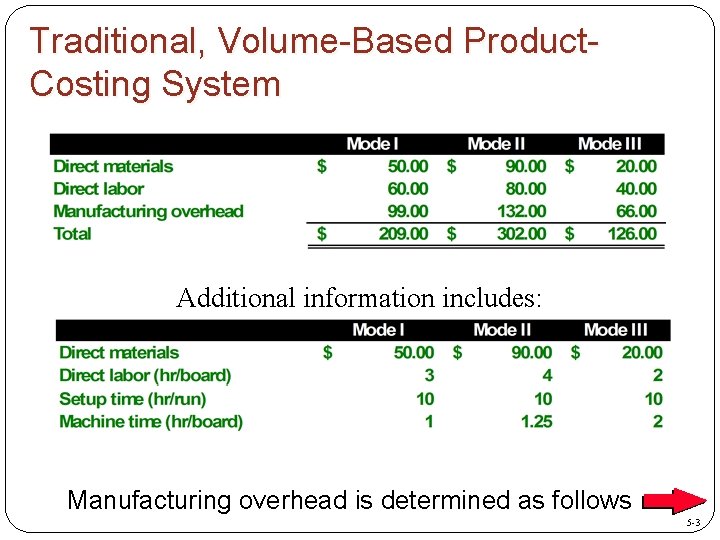 Traditional, Volume-Based Product-Costing System

| | Mode I | Mode II | Mode III |
|---|---|---|---|
| Direct materials | $ 50.00 | $ 90.00 | $ 20.00 |
| Direct labor | 60.00 | 80.00 | 40.00 |
| Manufacturing overhead | 99.00 | 132.00 | 66.00 |
| Total | $ 209.00 | $ 302.00 | $ 126.00 |

Additional information includes:

| | Mode I | Mode II | Mode III |
|---|---|---|---|
| Direct materials | $ 50.00 | $ 90.00 | $ 20.00 |
| Direct labor (hr/board) | 3 | 4 | 2 |
| Setup time (hr/run) | 10 | 10 | 10 |
| Machine time (hr/board) | 1 | 1.25 | 2 |

Manufacturing overhead is determined as follows

5-3